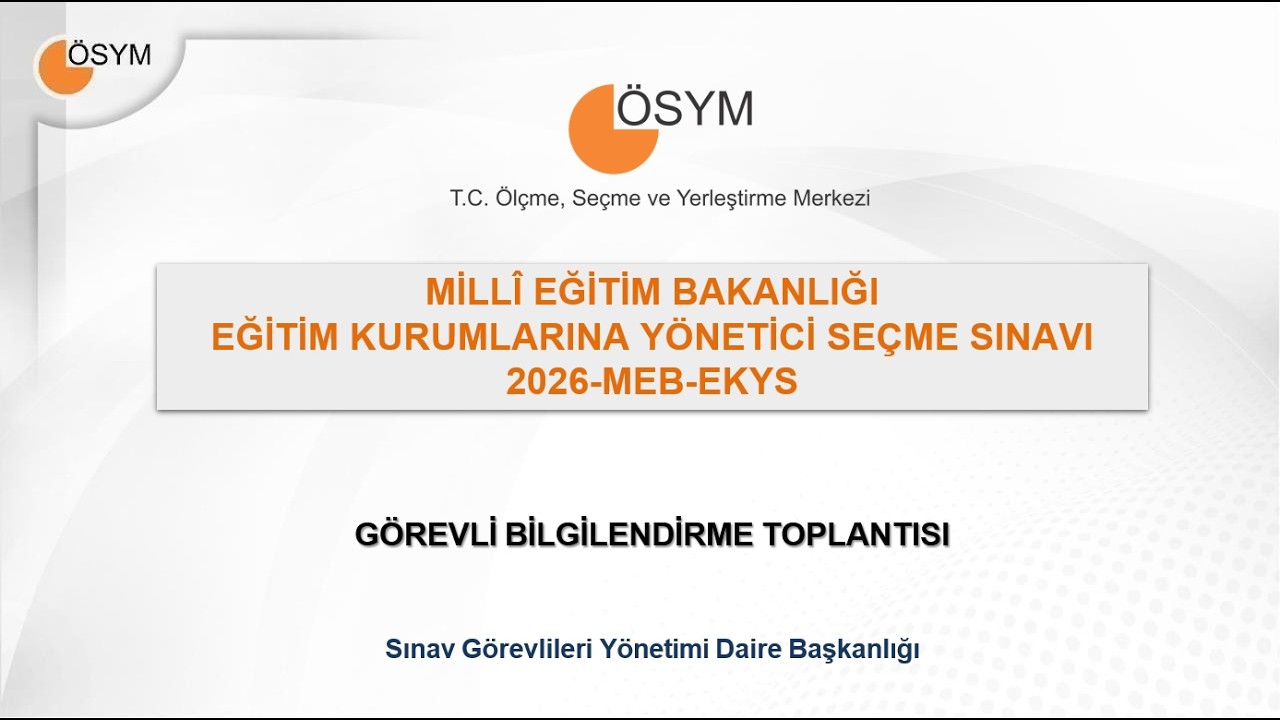 ÖSYM

ÖSYM

T.C. Ölçme, Seçme ve Yerleştirme Merkezi

MİLLÎ EĞİTİM BAKANLIĞI
EĞİTİM KURUMLARINA YÖNETİCİ SEÇME SINAVI
2026-MEB-EKYS

GÖREVLİ BİLGİLENDİRME TOPLANTISI

Sınav Görevlileri Yönetimi Daire Başkanlığı